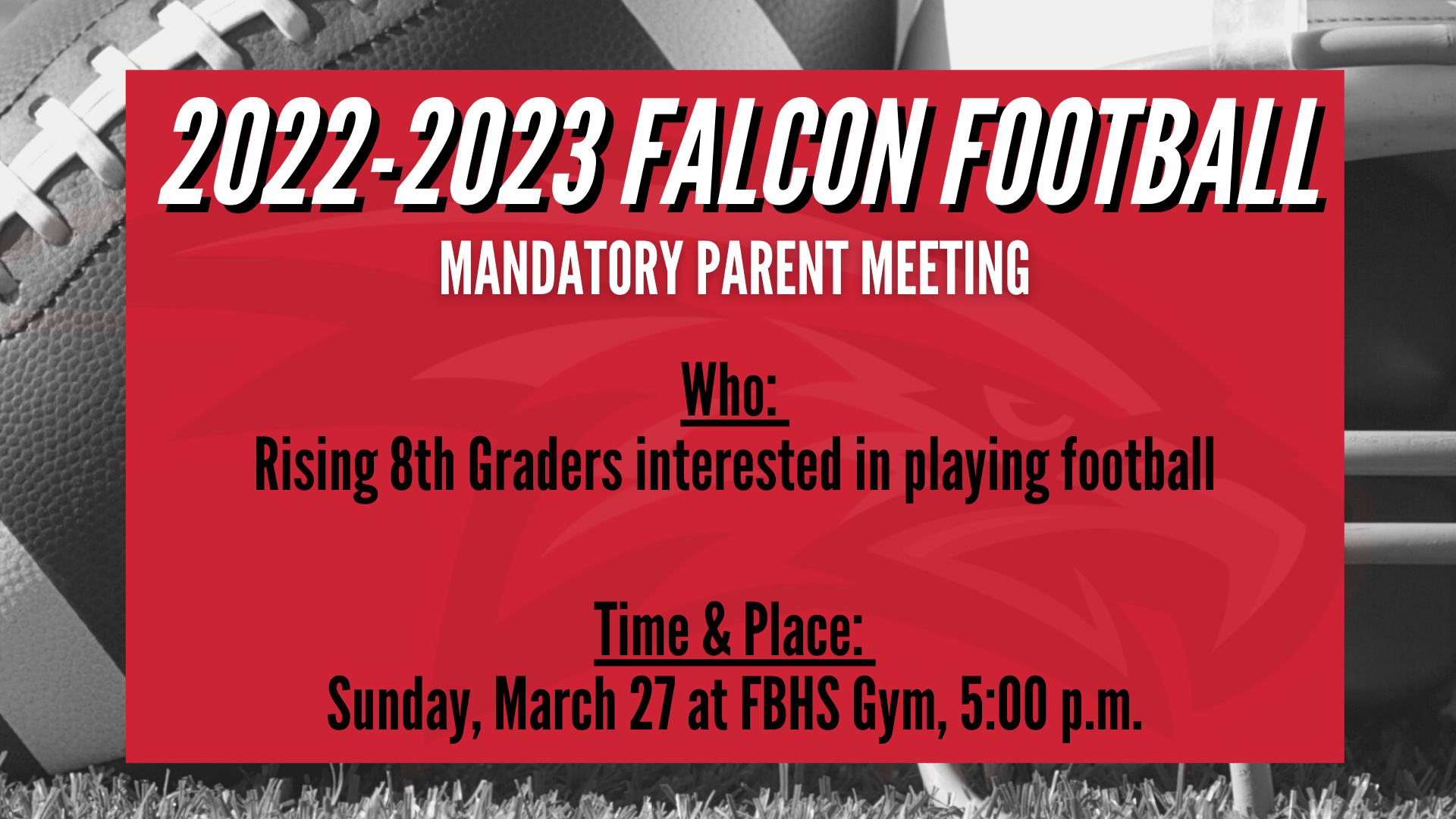 2022-2023 FALCON FOOTBALL

MANDATORY PARENT MEETING

Who:
Rising 8th Graders interested in playing football

Time & Place:
Sunday, March 27 at FBHS Gym, 5:00 p.m.